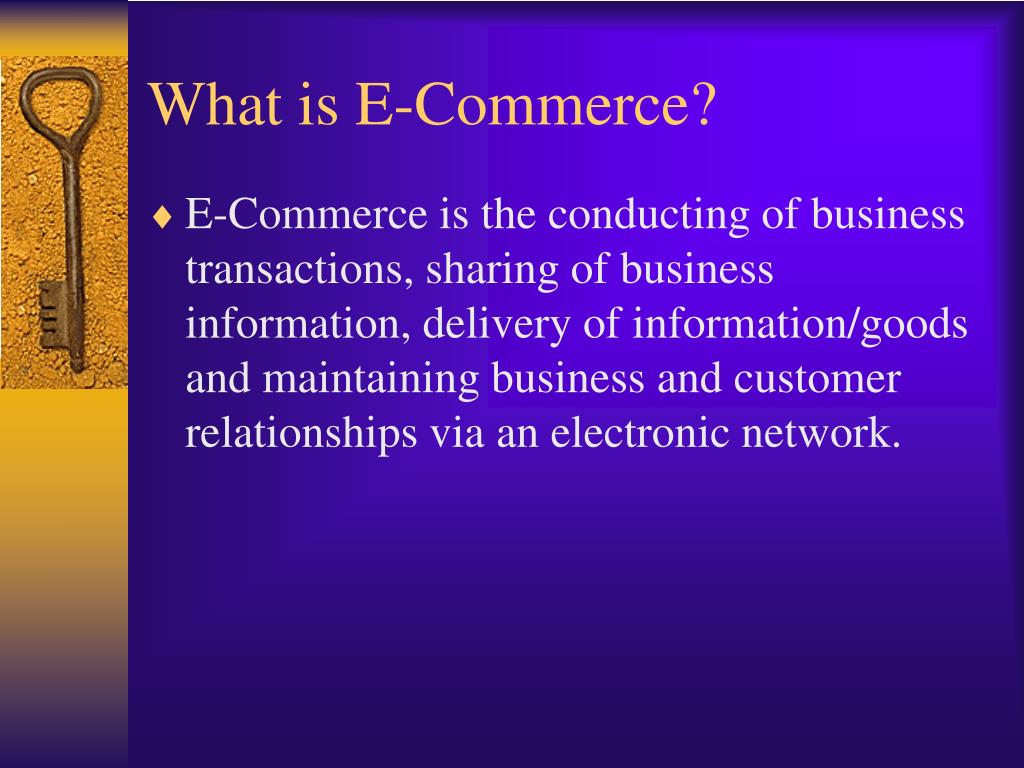 What is E-Commerce?

♦ E-Commerce is the conducting of business transactions, sharing of business information, delivery of information/goods and maintaining business and customer relationships via an electronic network.